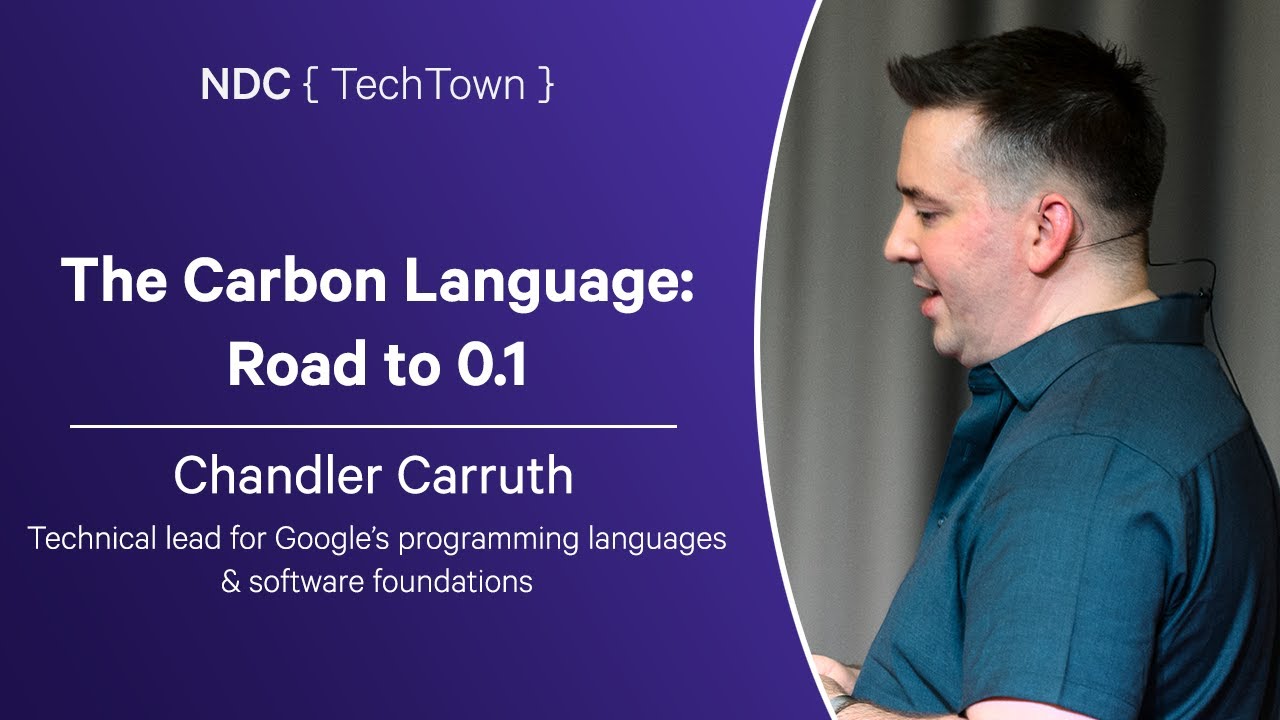 NDC { TechTown }

The Carbon Language: Road to 0.1

Chandler Carruth

Technical lead for Google's programming languages & software foundations